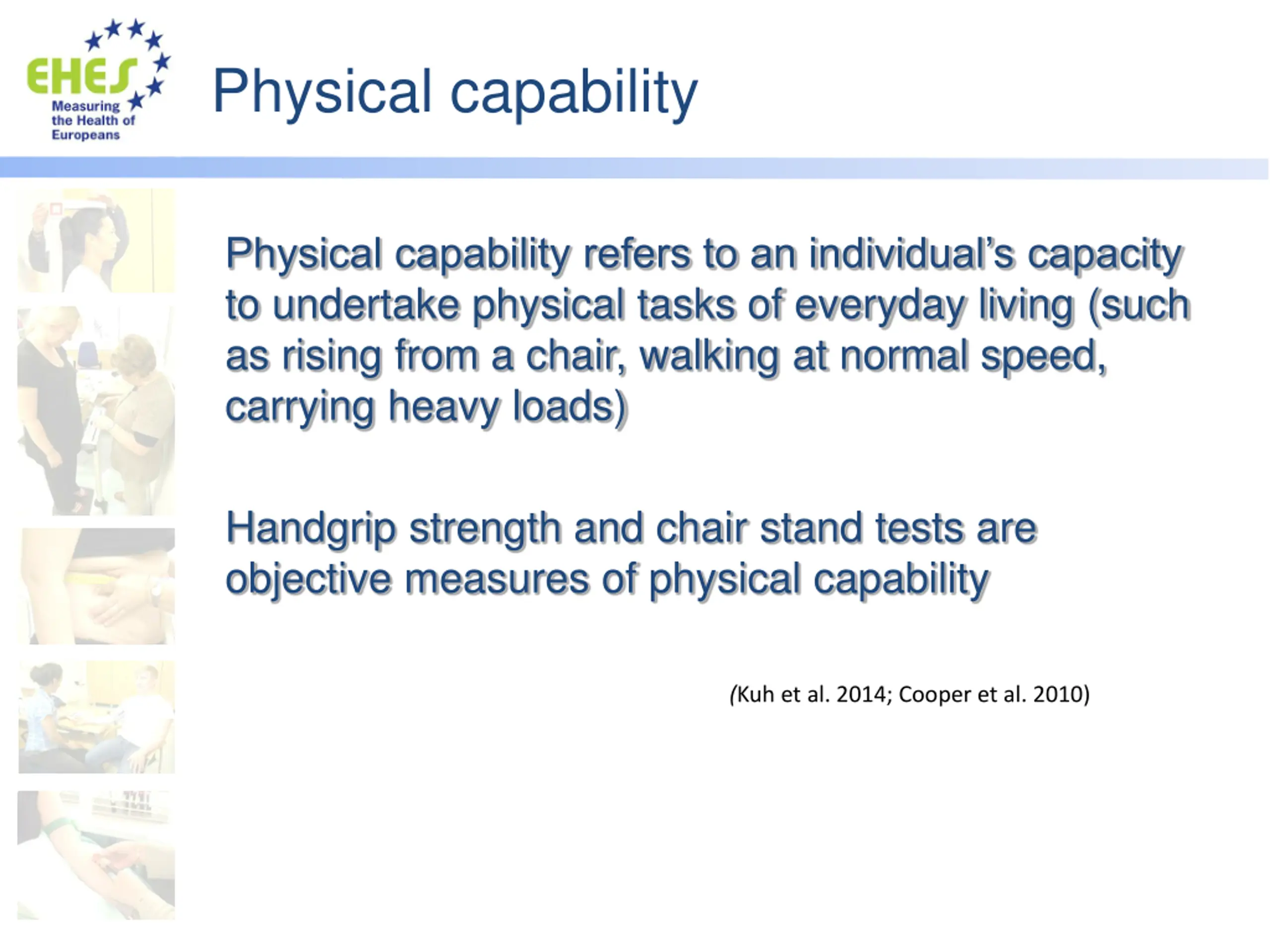 EHES
Measuring the Health of Europeans

Physical capability

Physical capability refers to an individual's capacity to undertake physical tasks of everyday living (such as rising from a chair, walking at normal speed, carrying heavy loads)

Handgrip strength and chair stand tests are objective measures of physical capability

(Kuh et al. 2014; Cooper et al. 2010)